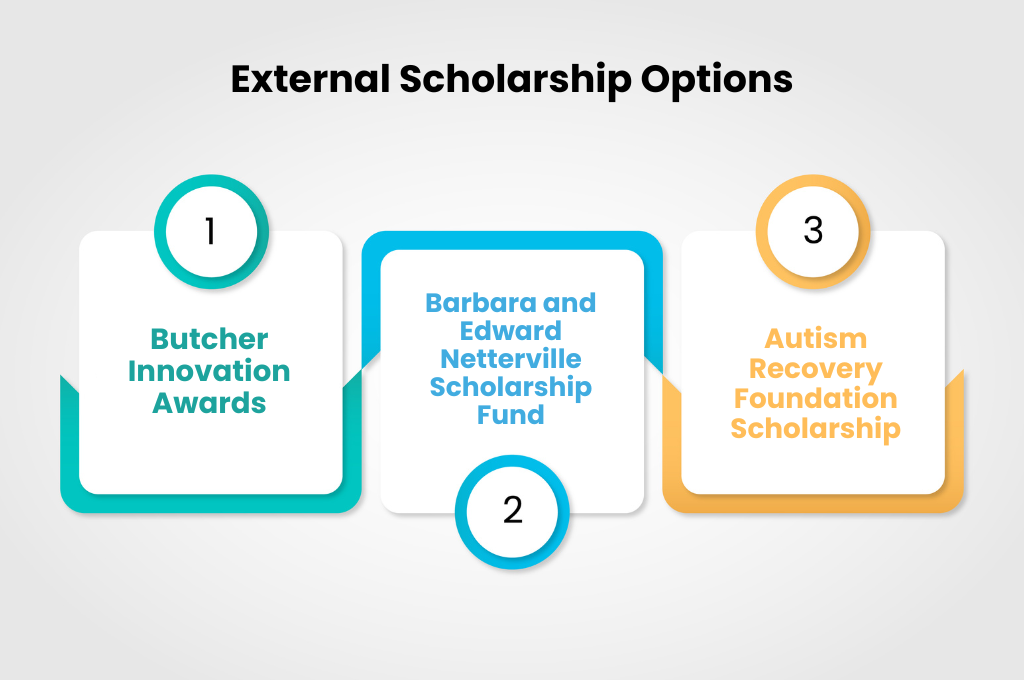 External Scholarship Options

1

Butcher Innovation Awards

Barbara and Edward Netterville Scholarship Fund

2

3

Autism Recovery Foundation Scholarship